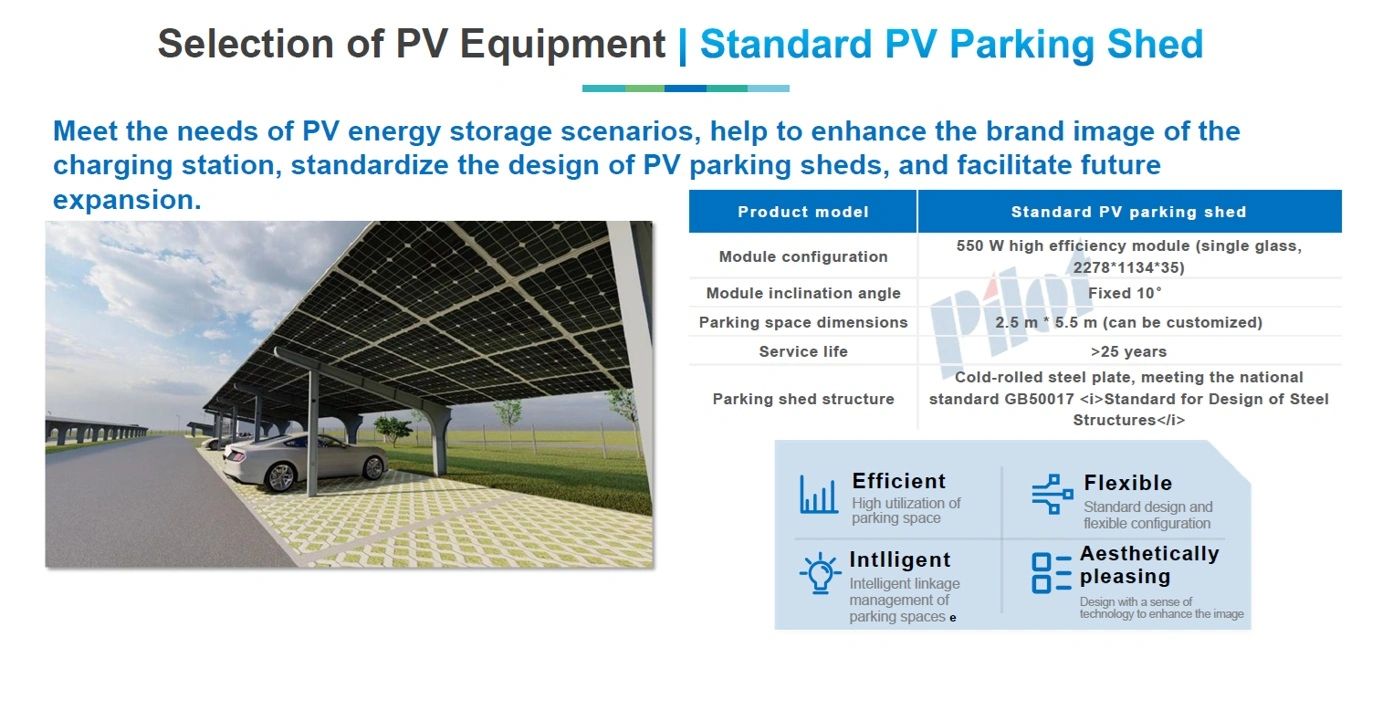 Selection of PV Equipment | Standard PV Parking Shed

Meet the needs of PV energy storage scenarios, help to enhance the brand image of the charging station, standardize the design of PV parking sheds, and facilitate future expansion.

| Product model | Standard PV parking shed |
|---|---|
| Module configuration | 550 W high efficiency module (single glass, 2278*1134*35) |
| Module inclination angle | Fixed 10° |
| Parking space dimensions | 2.5 m * 5.5 m (can be customized) |
| Service life | >25 years |
| Parking shed structure | Cold-rolled steel plate, meeting the national standard GB50017 <i>Standard for Design of Steel Structures</i> |

Pilot

Efficient
High utilization of parking space

Flexible
Standard design and flexible configuration

Intlligent
Intelligent linkage management of parking spaces e

Aesthetically pleasing
Design with a sense of technology to enhance the image